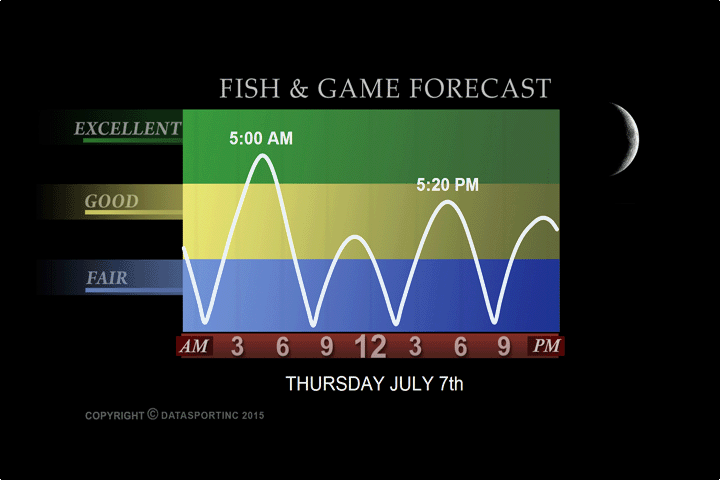 FISH & GAME FORECAST

EXCELLENT
GOOD
FAIR

5:00 AM
5:20 PM

AM 3 6 9 12 3 6 9 PM

THURSDAY JULY 7th

COPYRIGHT © DATASPORTINC 2015